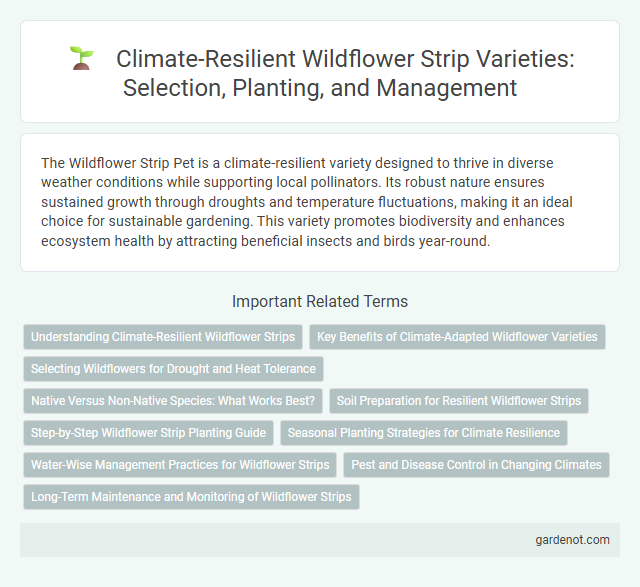 Climate-Resilient Wildflower Strip Varieties: Selection, Planting, and Management

The Wildflower Strip Pet is a climate-resilient variety designed to thrive in diverse weather conditions while supporting local pollinators. Its robust nature ensures sustained growth through droughts and temperature fluctuations, making it an ideal choice for sustainable gardening. This variety promotes biodiversity and enhances ecosystem health by attracting beneficial insects and birds year-round.

Important Related Terms

Understanding Climate-Resilient Wildflower Strips

Key Benefits of Climate-Adapted Wildflower Varieties

Selecting Wildflowers for Drought and Heat Tolerance

Native Versus Non-Native Species: What Works Best?

Soil Preparation for Resilient Wildflower Strips

Step-by-Step Wildflower Strip Planting Guide

Seasonal Planting Strategies for Climate Resilience

Water-Wise Management Practices for Wildflower Strips

Pest and Disease Control in Changing Climates

Long-Term Maintenance and Monitoring of Wildflower Strips

gardenot.com